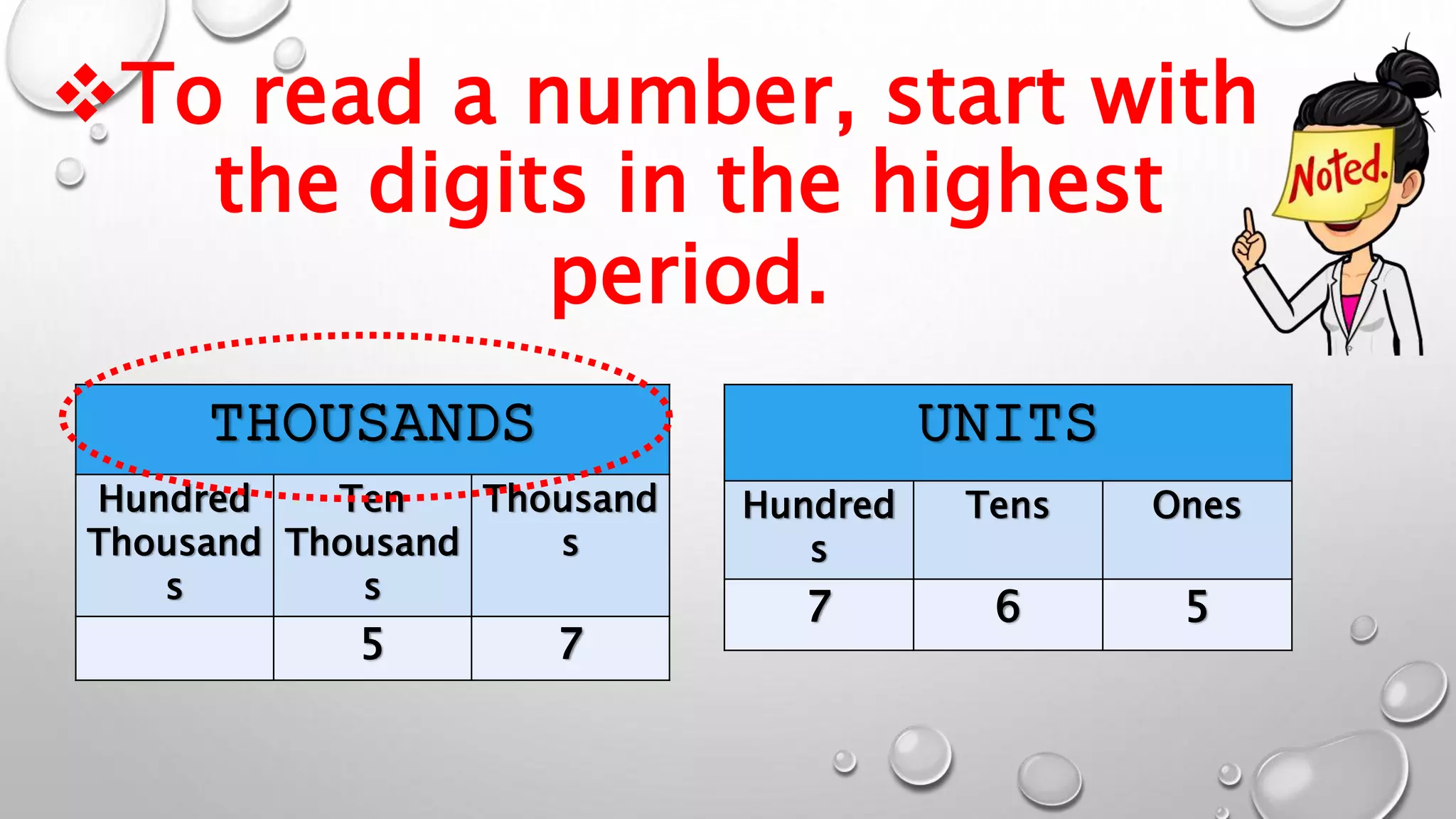 ❖To read a number, start with the digits in the highest period.

Noted.

| THOUSANDS | | |
|---|---|---|
| Hundred Thousands | Ten Thousands | Thousands |
| | 5 | 7 |

| UNITS | | |
|---|---|---|
| Hundreds | Tens | Ones |
| 7 | 6 | 5 |